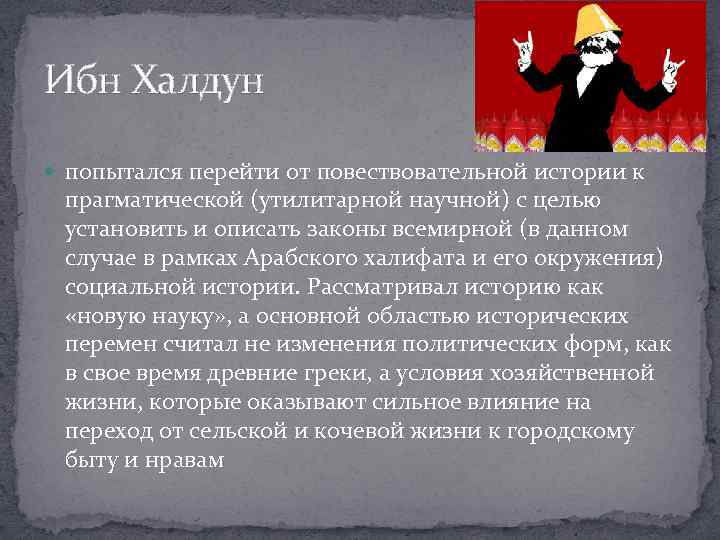 Ибн Халдун

попытался перейти от повествовательной истории к прагматической (утилитарной научной) с целью установить и описать законы всемирной (в данном случае в рамках Арабского халифата и его окружения) социальной истории. Рассматривал историю как «новую науку», а основной областью исторических перемен считал не изменения политических форм, как в свое время древние греки, а условия хозяйственной жизни, которые оказывают сильное влияние на переход от сельской и кочевой жизни к городскому быту и нравам